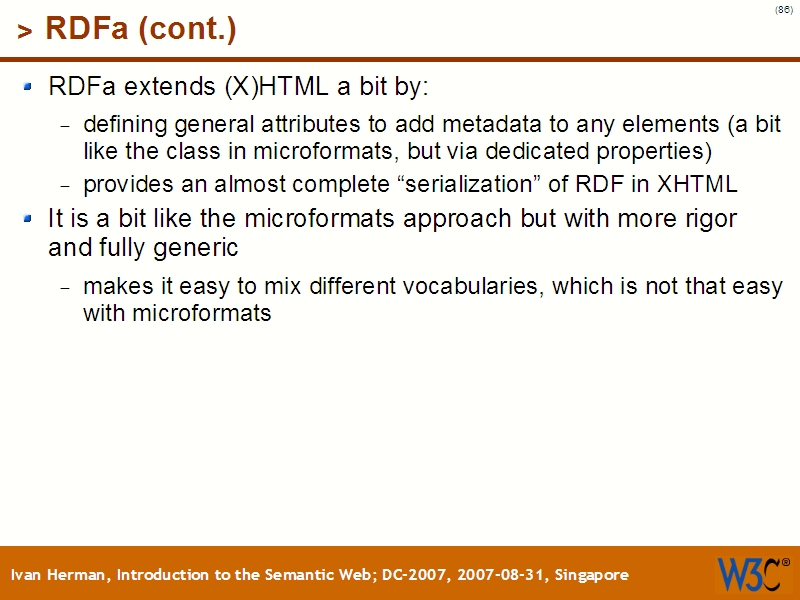 (86)

> RDFa (cont.)

RDFa extends (X)HTML a bit by:

– defining general attributes to add metadata to any elements (a bit like the class in microformats, but via dedicated properties)

– provides an almost complete “serialization” of RDF in XHTML

It is a bit like the microformats approach but with more rigor and fully generic

– makes it easy to mix different vocabularies, which is not that easy with microformats

Ivan Herman, Introduction to the Semantic Web; DC-2007, 2007-08-31, Singapore

W3C®